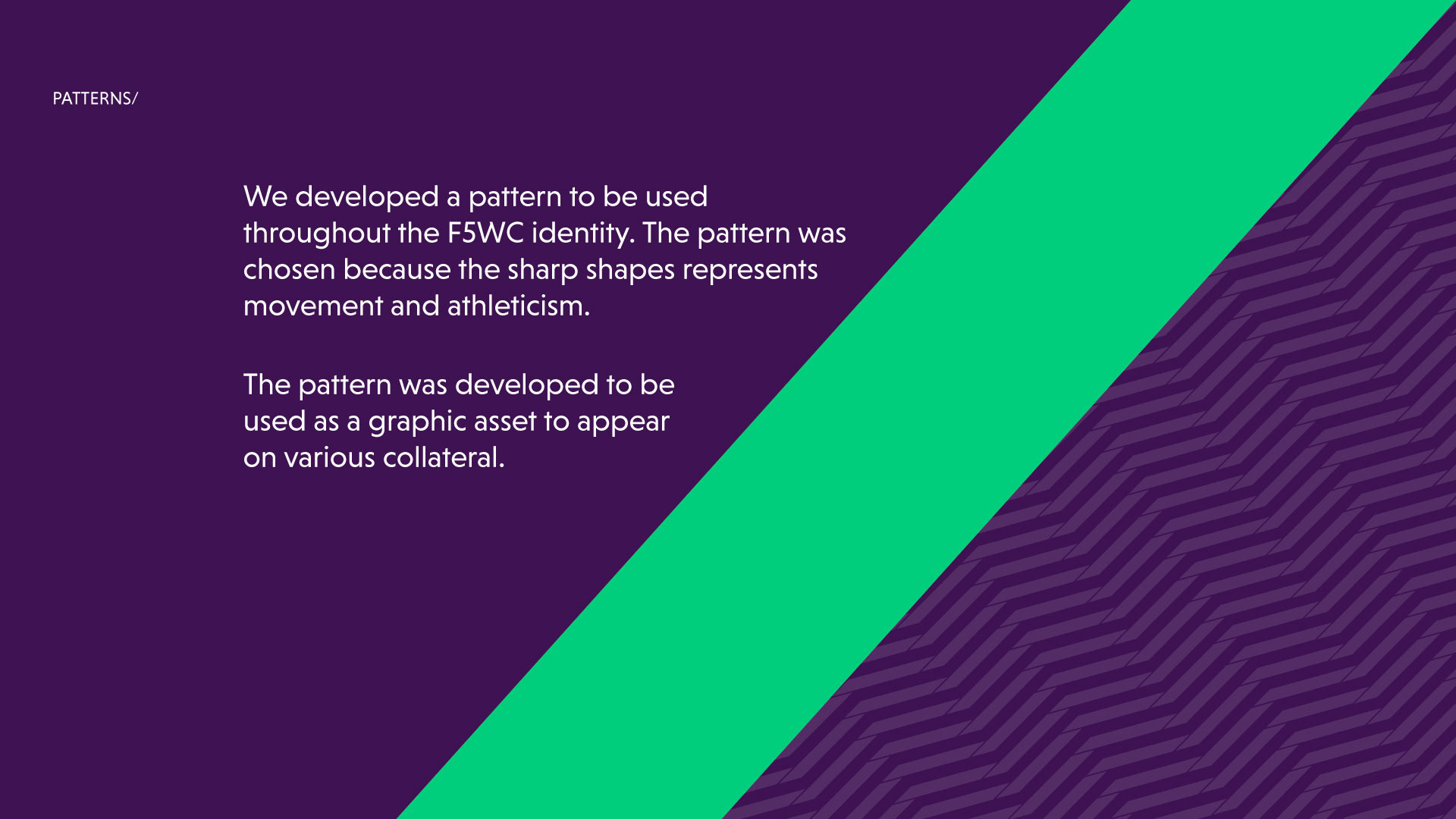 PATTERNS/

We developed a pattern to be used throughout the F5WC identity. The pattern was chosen because the sharp shapes represents movement and athleticism.

The pattern was developed to be used as a graphic asset to appear on various collateral.